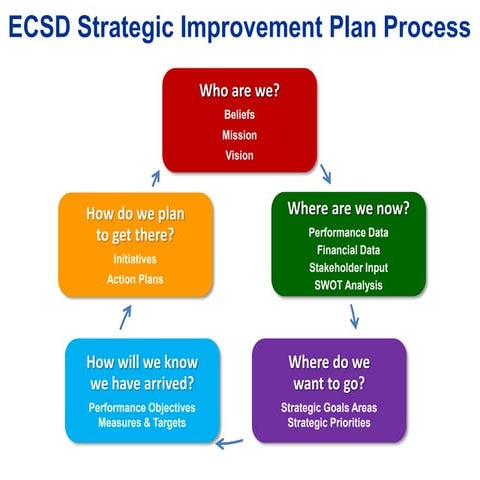 ECSD Strategic Improvement Plan Process

Who are we?
Beliefs
Mission
Vision

Where are we now?
Performance Data
Financial Data
Stakeholder Input
SWOT Analysis

Where do we want to go?
Strategic Goals Areas
Strategic Priorities

How will we know we have arrived?
Performance Objectives
Measures & Targets

How do we plan to get there?
Initiatives
Action Plans